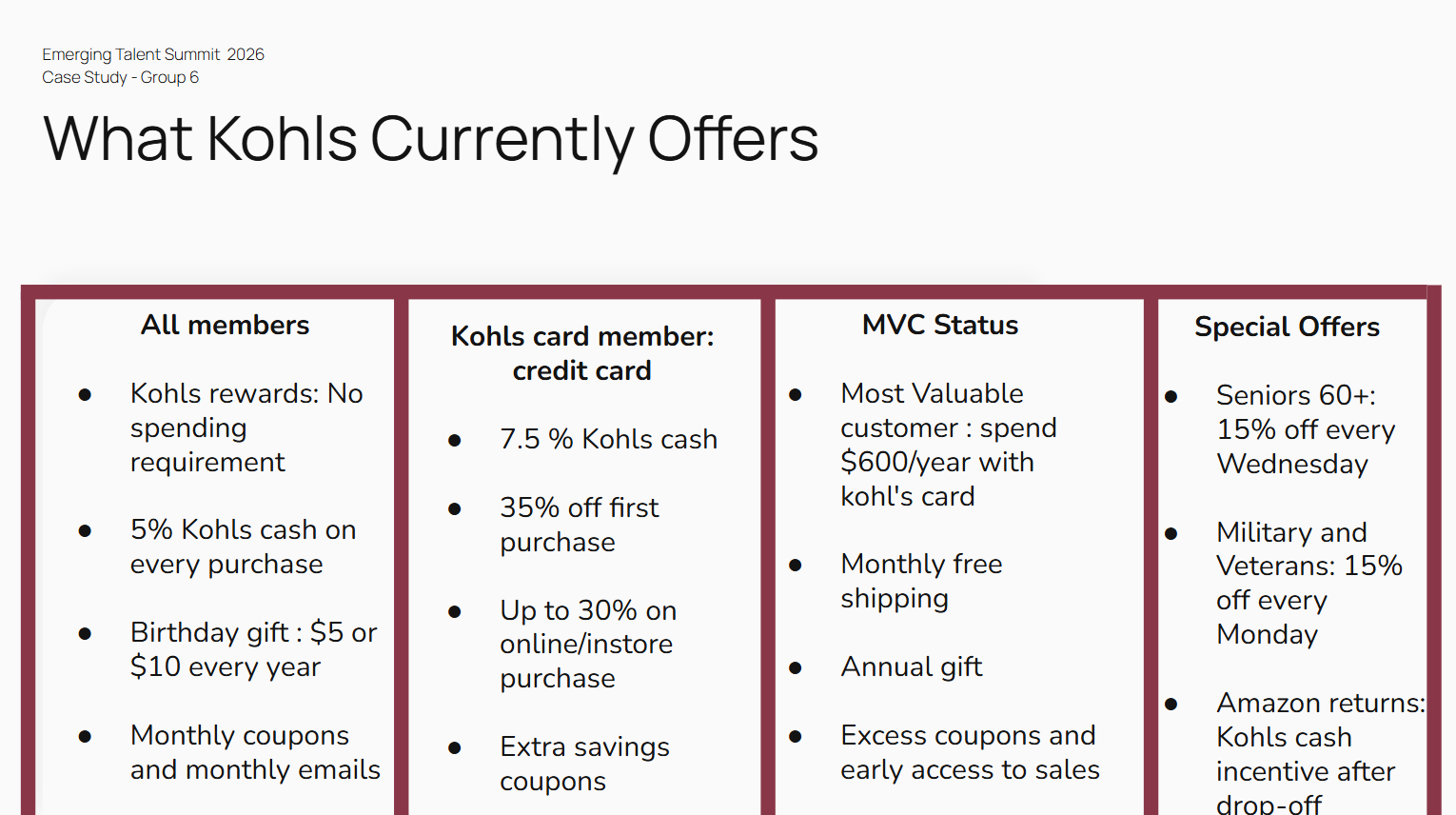 Emerging Talent Summit 2026
Case Study - Group 6

What Kohls Currently Offers

All members

- Kohls rewards: No spending requirement
- 5% Kohls cash on every purchase
- Birthday gift : $5 or $10 every year
- Monthly coupons and monthly emails

Kohls card member: credit card

- 7.5 % Kohls cash
- 35% off first purchase
- Up to 30% on online/instore purchase
- Extra savings coupons

MVC Status

- Most Valuable customer : spend $600/year with kohl's card
- Monthly free shipping
- Annual gift
- Excess coupons and early access to sales

Special Offers

- Seniors 60+: 15% off every Wednesday
- Military and Veterans: 15% off every Monday
- Amazon returns: Kohls cash incentive after drop-off